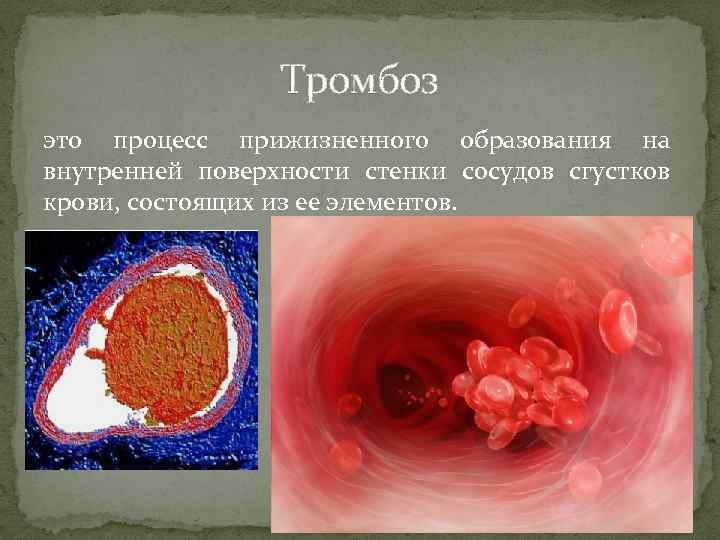 Тромбоз

это процесс прижизненного образования на внутренней поверхности стенки сосудов сгустков крови, состоящих из ее элементов.